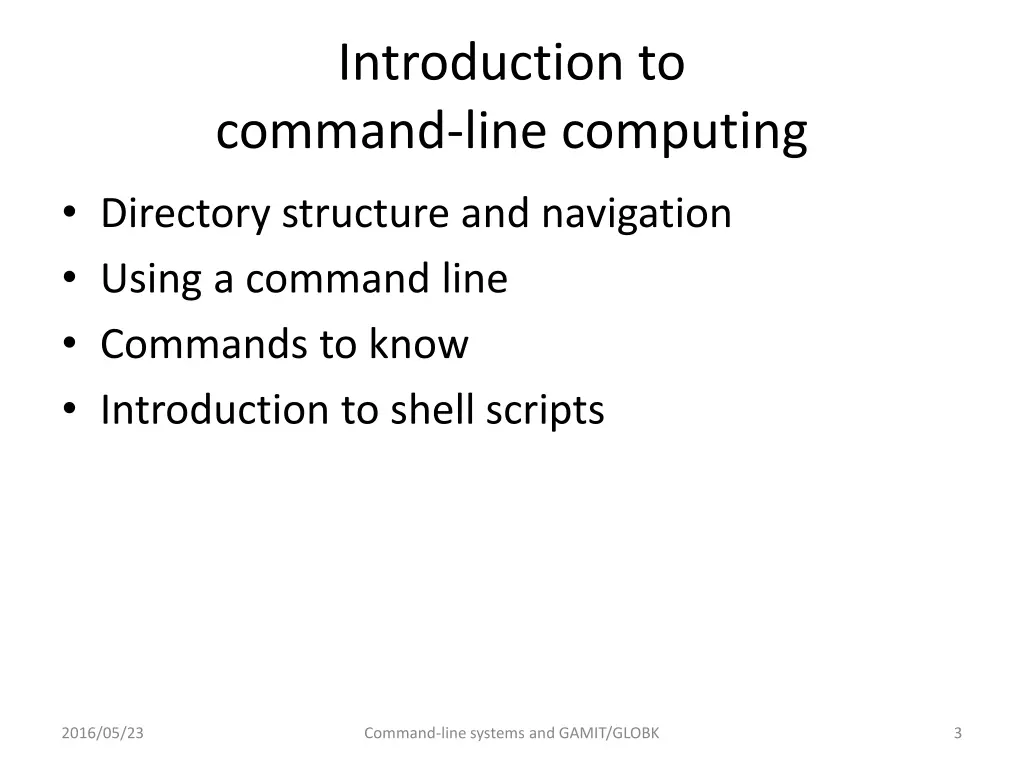 Introduction to
command-line computing

• Directory structure and navigation
• Using a command line
• Commands to know
• Introduction to shell scripts

2016/05/23

Command-line systems and GAMIT/GLOBK

3